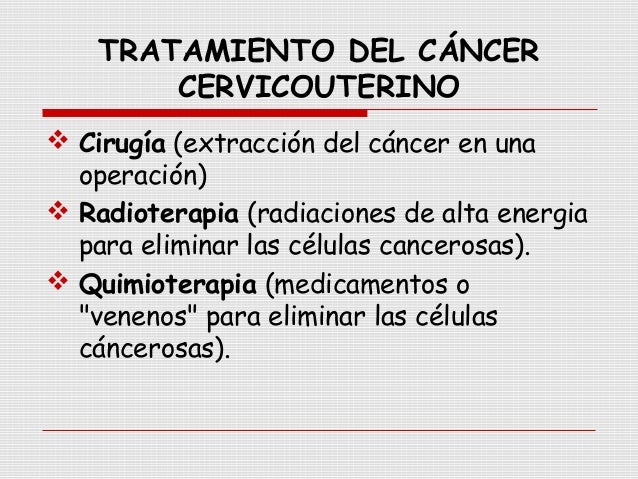 TRATAMIENTO DEL CÁNCER CERVICOUTERINO

❖ Cirugía (extracción del cáncer en una operación)

❖ Radioterapia (radiaciones de alta energia para eliminar las células cancerosas).

❖ Quimioterapia (medicamentos o "venenos" para eliminar las células cáncerosas).